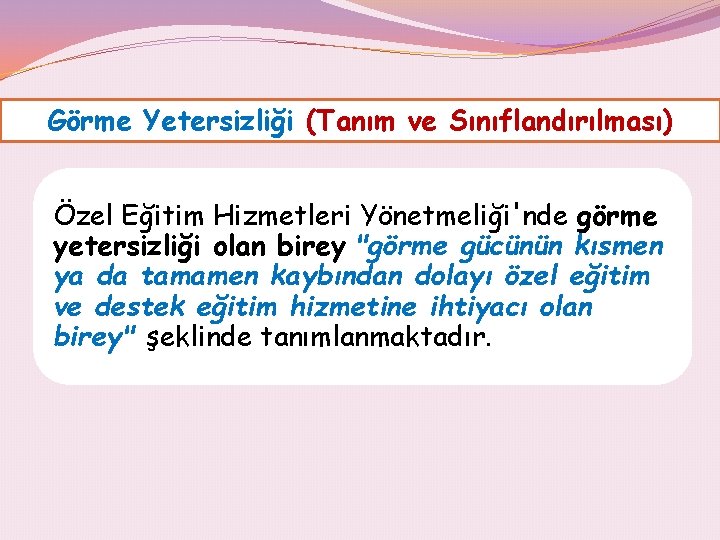 Görme Yetersizliği (Tanım ve Sınıflandırılması)

Özel Eğitim Hizmetleri Yönetmeliği'nde görme yetersizliği olan birey "görme gücünün kısmen ya da tamamen kaybından dolayı özel eğitim ve destek eğitim hizmetine ihtiyacı olan birey" şeklinde tanımlanmaktadır.